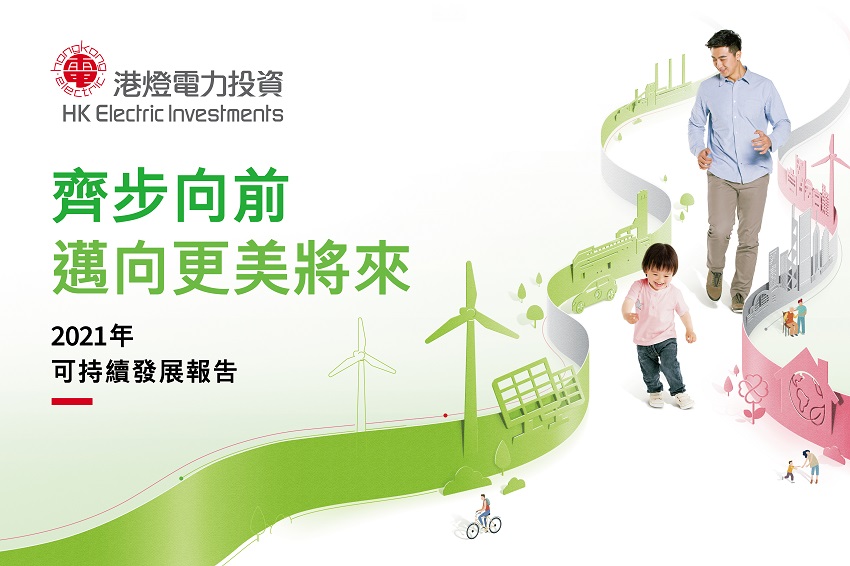 hongkong electric 電
港燈電力投資
HK Electric Investments

齊步向前
邁向更美將來

2021年
可持續發展報告